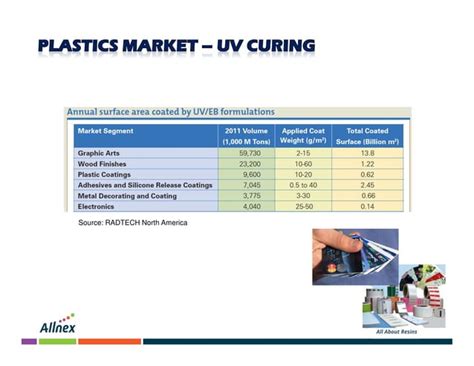 PLASTICS MARKET – UV CURING

Annual surface area coated by UV/EB formulations

| Market Segment | 2011 Volume (1,000 M Tons) | Applied Coat Weight (g/m²) | Total Coated Surface (Billion m²) |
|---|---|---|---|
| Graphic Arts | 59,730 | 2-15 | 13.8 |
| Wood Finishes | 23,200 | 10-60 | 1.22 |
| Plastic Coatings | 9,600 | 10-20 | 0.62 |
| Adhesives and Silicone Release Coatings | 7,045 | 0.5 to 40 | 2.45 |
| Metal Decorating and Coating | 3,775 | 3-30 | 0.66 |
| Electronics | 4,040 | 25-50 | 0.14 |

Source: RADTECH North America

Allnex

All About Resins